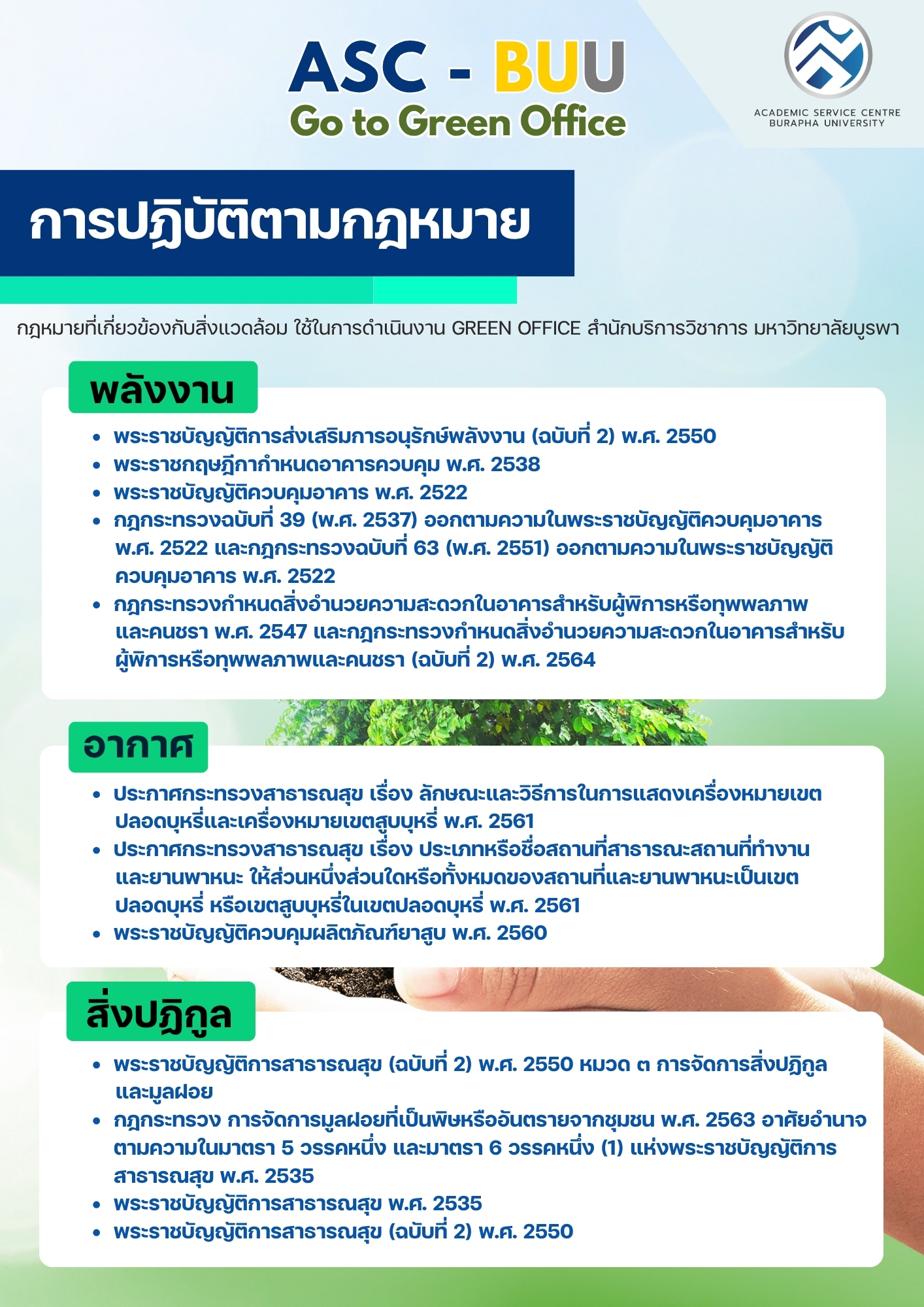 ASC - BUU
Go to Green Office

ACADEMIC SERVICE CENTRE
BURAPHA UNIVERSITY

การปฏิบัติตามกฎหมาย

กฎหมายที่เกี่ยวข้องกับสิ่งแวดล้อม ใช้ในการดำเนินงาน GREEN OFFICE สำนักบริการวิชาการ มหาวิทยาลัยบูรพา

พลังงาน

• พระราชบัญญัติการส่งเสริมการอนุรักษ์พลังงาน (ฉบับที่ 2) พ.ศ. 2550
• พระราชกฤษฎีกากำหนดอาคารควบคุม พ.ศ. 2538
• พระราชบัญญัติควบคุมอาคาร พ.ศ. 2522
• กฎกระทรวงฉบับที่ 39 (พ.ศ. 2537) ออกตามความในพระราชบัญญัติควบคุมอาคาร พ.ศ. 2522 และกฎกระทรวงฉบับที่ 63 (พ.ศ. 2551) ออกตามความในพระราชบัญญัติควบคุมอาคาร พ.ศ. 2522
• กฎกระทรวงกำหนดสิ่งอำนวยความสะดวกในอาคารสำหรับผู้พิการหรือทุพพลภาพและคนชรา พ.ศ. 2547 และกฎกระทรวงกำหนดสิ่งอำนวยความสะดวกในอาคารสำหรับผู้พิการหรือทุพพลภาพและคนชรา (ฉบับที่ 2) พ.ศ. 2564

อากาศ

• ประกาศกระทรวงสาธารณสุข เรื่อง ลักษณะและวิธีการในการแสดงเครื่องหมายเขตปลอดบุหรี่และเครื่องหมายเขตสูบบุหรี่ พ.ศ. 2561
• ประกาศกระทรวงสาธารณสุข เรื่อง ประเภทหรือชื่อสถานที่สาธารณะสถานที่ทำงานและยานพาหนะ ให้ส่วนหนึ่งส่วนใดหรือทั้งหมดของสถานที่และยานพาหนะเป็นเขตปลอดบุหรี่ หรือเขตสูบบุหรี่ในเขตปลอดบุหรี่ พ.ศ. 2561
• พระราชบัญญัติควบคุมผลิตภัณฑ์ยาสูบ พ.ศ. 2560

สิ่งปฏิกูล

• พระราชบัญญัติการสาธารณสุข (ฉบับที่ 2) พ.ศ. 2550 หมวด ๓ การจัดการสิ่งปฏิกูลและมูลฝอย
• กฎกระทรวง การจัดการมูลฝอยที่เป็นพิษหรืออันตรายจากชุมชน พ.ศ. 2563 อาศัยอำนาจตามความในมาตรา 5 วรรคหนึ่ง และมาตรา 6 วรรคหนึ่ง (1) แห่งพระราชบัญญัติการสาธารณสุข พ.ศ. 2535
• พระราชบัญญัติการสาธารณสุข พ.ศ. 2535
• พระราชบัญญัติการสาธารณสุข (ฉบับที่ 2) พ.ศ. 2550